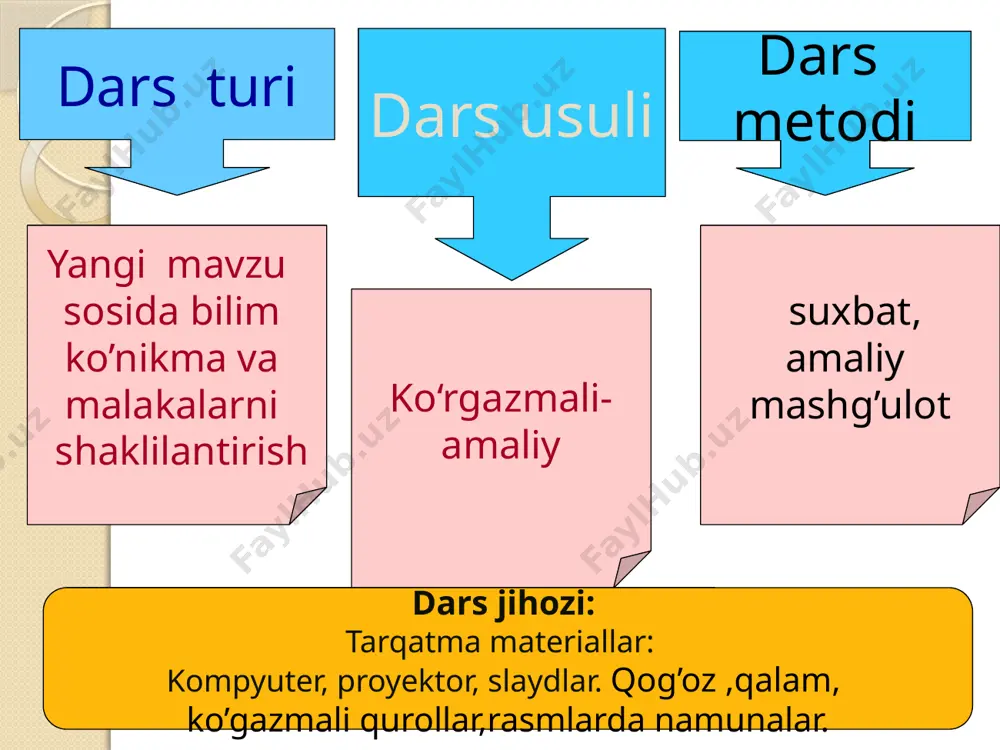 Dars turi

Dars usuli

Dars metodi

Yangi mavzu sosida bilim ko’nikma va malakalarni shaklilantirish

Ko‘rgazmali-amaliy

suxbat, amaliy mashg’ulot

Dars jihozi:
Tarqatma materiallar:
Kompyuter, proyektor, slaydlar. Qog’oz ,qalam, ko’gazmali qurollar,rasmlarda namunalar.

FaylHub.uz